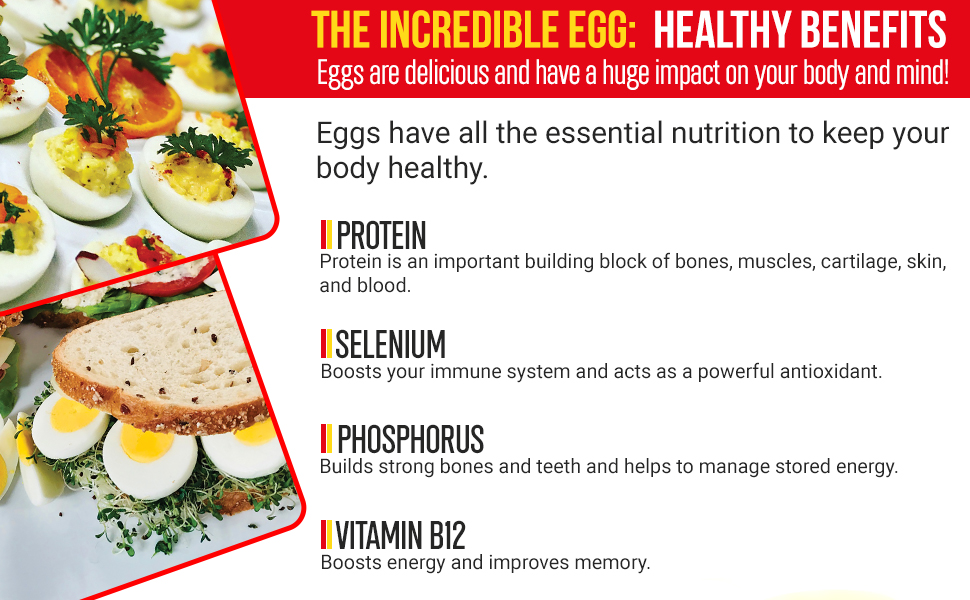 THE INCREDIBLE EGG: HEALTHY BENEFITS
Eggs are delicious and have a huge impact on your body and mind!

Eggs have all the essential nutrition to keep your body healthy.

PROTEIN
Protein is an important building block of bones, muscles, cartilage, skin, and blood.

SELENIUM
Boosts your immune system and acts as a powerful antioxidant.

PHOSPHORUS
Builds strong bones and teeth and helps to manage stored energy.

VITAMIN B12
Boosts energy and improves memory.